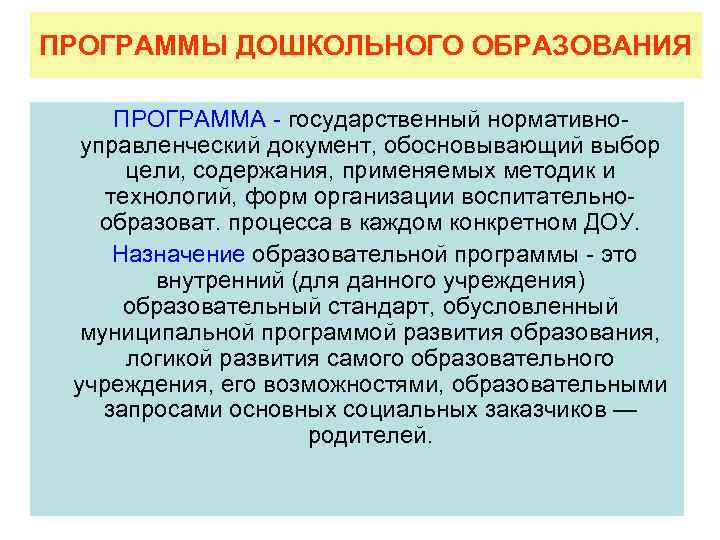 ПРОГРАММЫ ДОШКОЛЬНОГО ОБРАЗОВАНИЯ

ПРОГРАММА - государственный нормативно-управленческий документ, обосновывающий выбор цели, содержания, применяемых методик и технологий, форм организации воспитательно-образоват. процесса в каждом конкретном ДОУ.

Назначение образовательной программы - это внутренний (для данного учреждения) образовательный стандарт, обусловленный муниципальной программой развития образования, логикой развития самого образовательного учреждения, его возможностями, образовательными запросами основных социальных заказчиков — родителей.